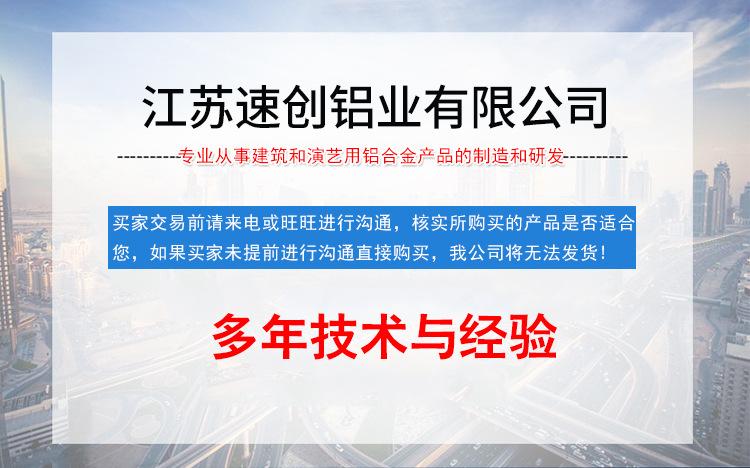 江苏速创铝业有限公司

----------专业从事建筑和演艺用铝合金产品的制造和研发----------

买家交易前请来电或旺旺进行沟通，核实所购买的产品是否适合您，如果买家未提前进行沟通直接购买，我公司将无法发货！

多年技术与经验